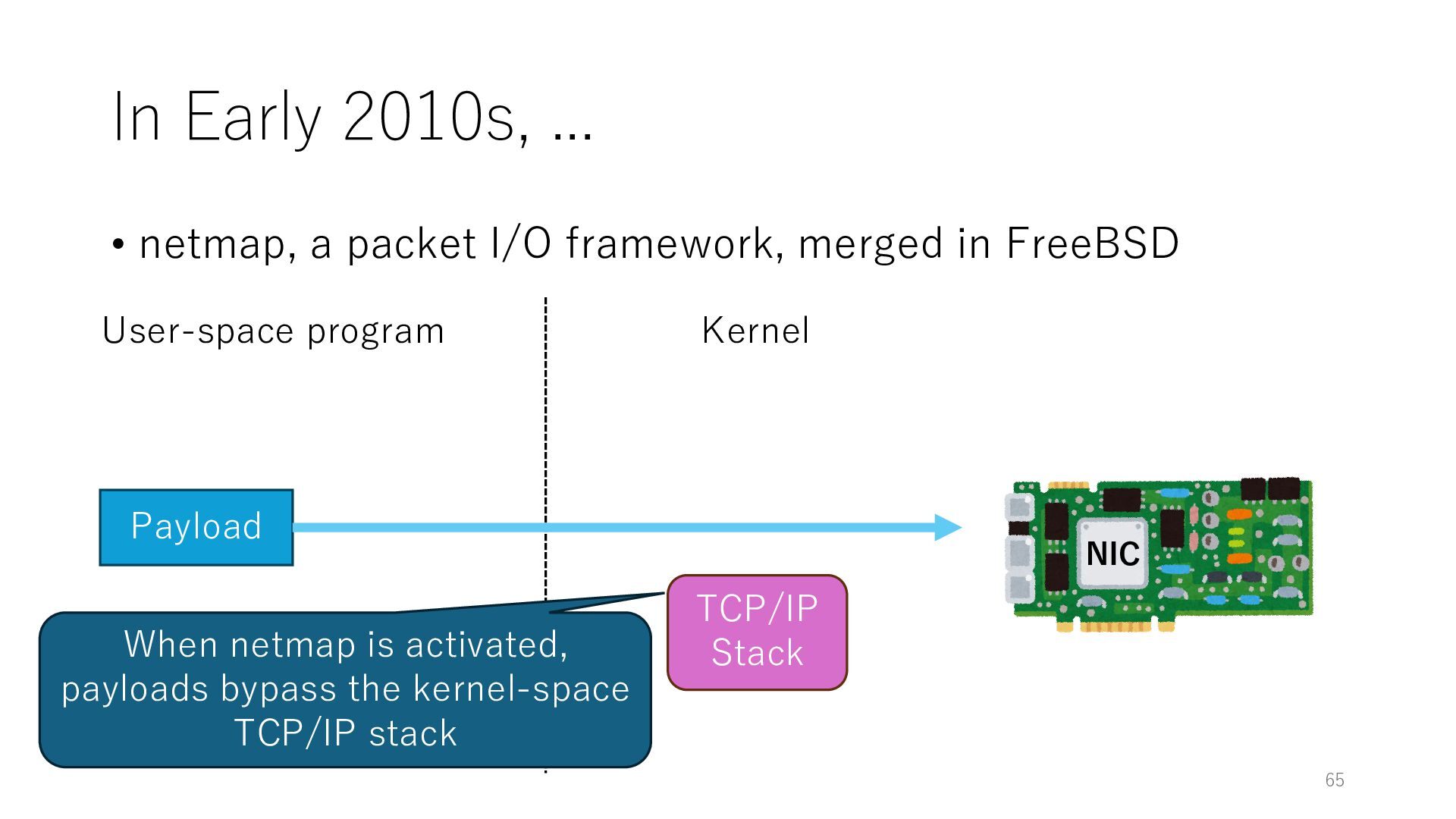 In Early 2010s, …

• netmap, a packet I/O framework, merged in FreeBSD

User-space program

Kernel

Payload

NIC

TCP/IP Stack

When netmap is activated, payloads bypass the kernel-space TCP/IP stack

65